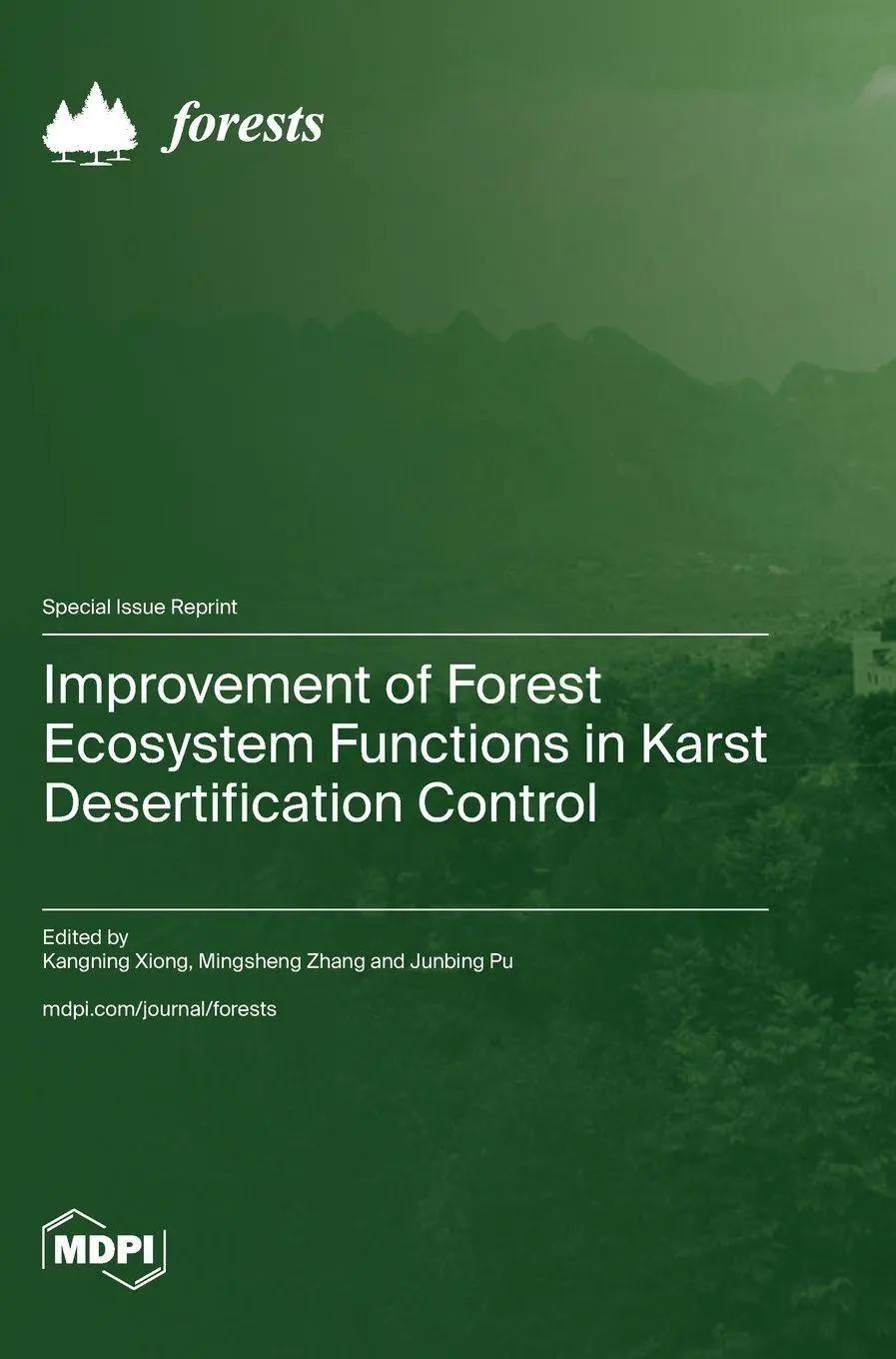 forests

Special Issue Reprint

Improvement of Forest Ecosystem Functions in Karst Desertification Control

Edited by
Kangning Xiong, Mingsheng Zhang and Junbing Pu

mdpi.com/journal/forests

MDPI